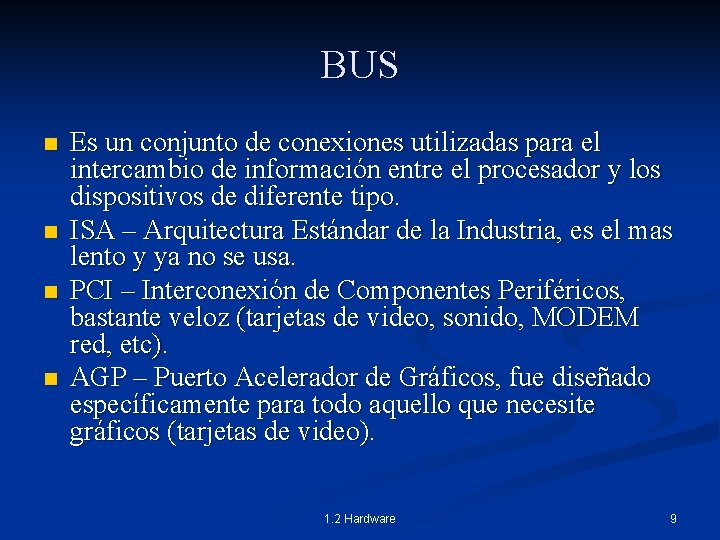 BUS

- Es un conjunto de conexiones utilizadas para el intercambio de información entre el procesador y los dispositivos de diferente tipo.
- ISA – Arquitectura Estándar de la Industria, es el mas lento y ya no se usa.
- PCI – Interconexión de Componentes Periféricos, bastante veloz (tarjetas de video, sonido, MODEM red, etc).
- AGP – Puerto Acelerador de Gráficos, fue diseñado específicamente para todo aquello que necesite gráficos (tarjetas de video).

1.2 Hardware

9